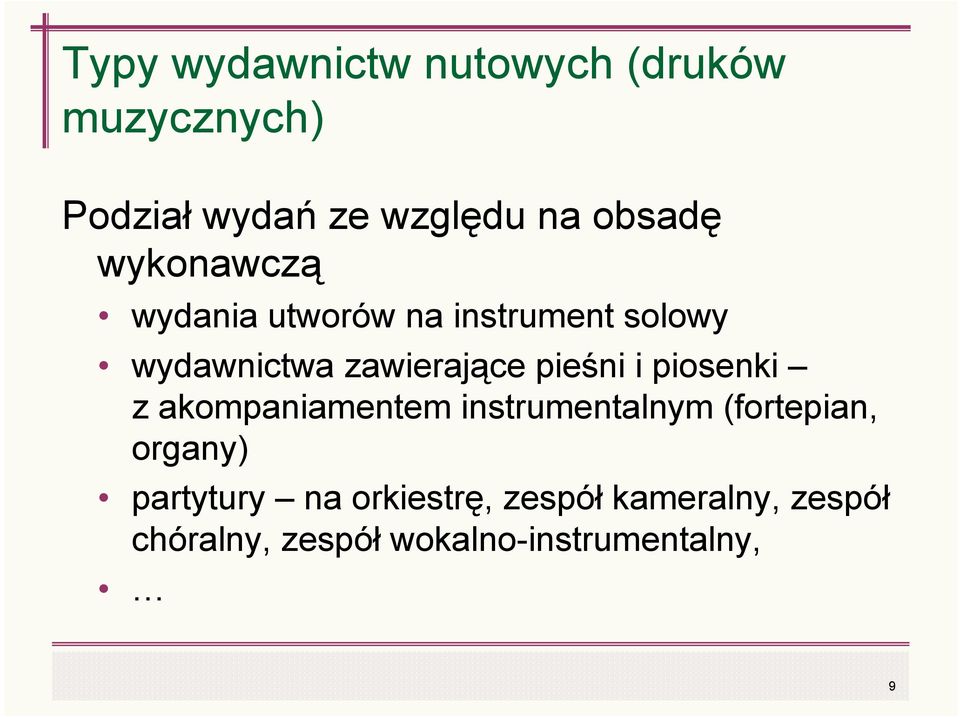 Typy wydawnictw nutowych (druków muzycznych)

Podział wydań ze względu na obsadę wykonawczą

• wydania utworów na instrument solowy
• wydawnictwa zawierające pieśni i piosenki – z akompaniamentem instrumentalnym (fortepian, organy)
• partytury – na orkiestrę, zespół kameralny, zespół chóralny, zespół wokalno-instrumentalny,
• …

9